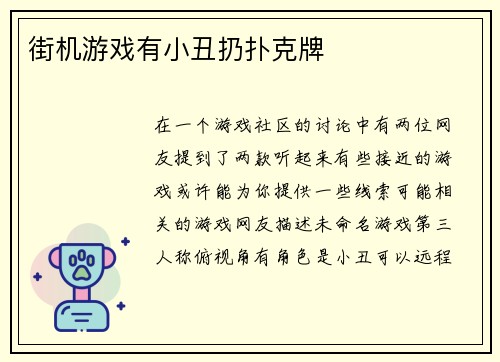 街机游戏有小丑扔扑克牌

在一个游戏社区的讨论中有两位网友提到了两款听起来有些接近的游戏或许能为你提供一些线索可能相关的游戏网友描述未命名游戏第三人称俯视角有角色是小丑可以远程